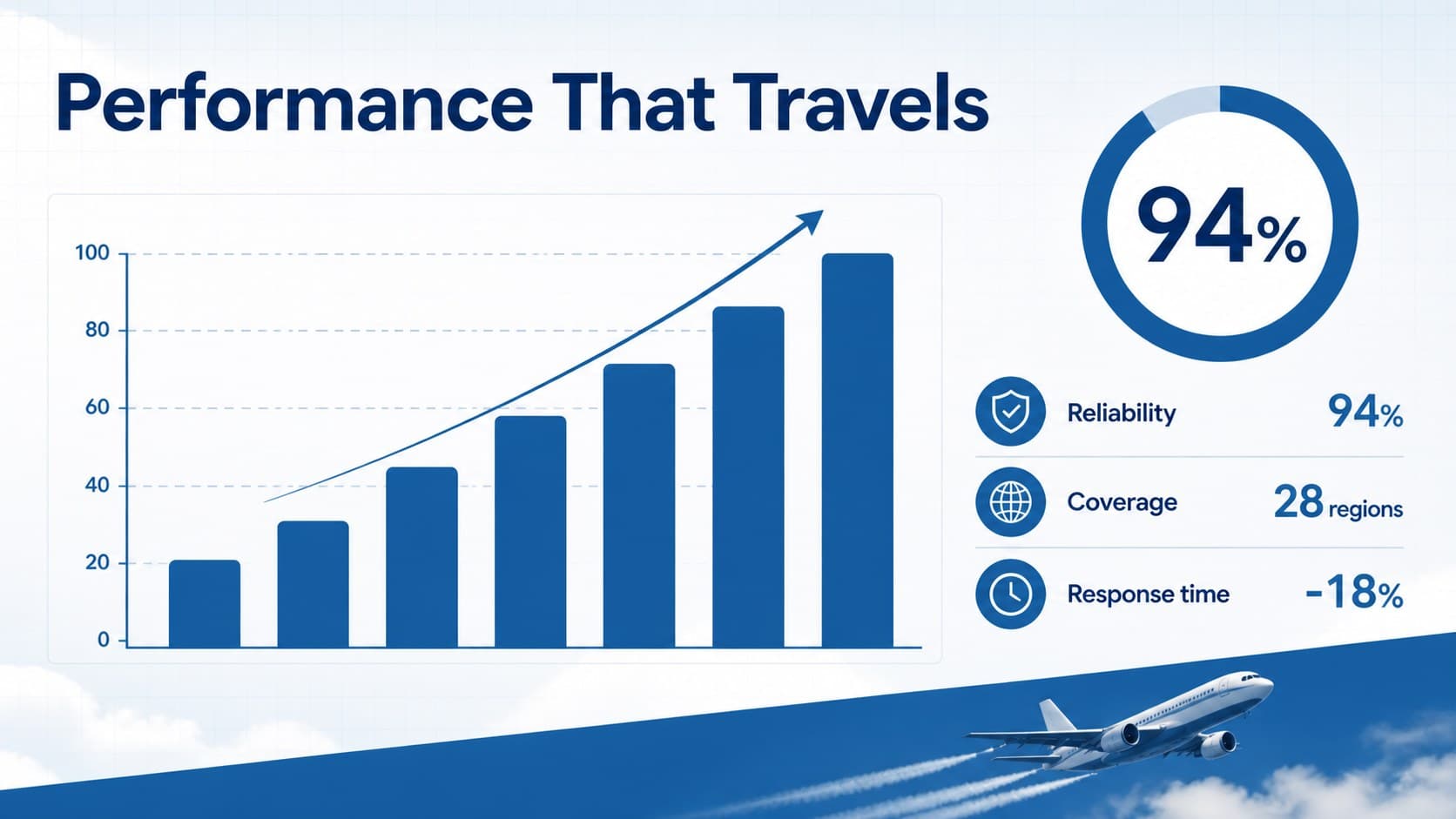 Performance That Travels

100
80
60
40
20
0

94%

Reliability 94%

Coverage 28 regions

Response time -18%